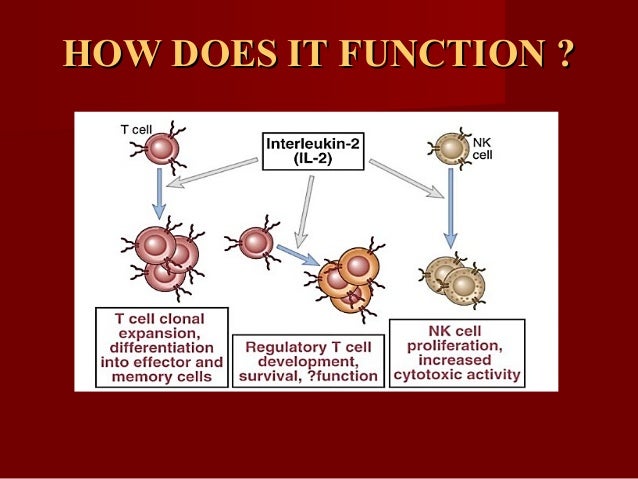 HOW DOES IT FUNCTION ?

T cell

Interleukin-2 (IL-2)

NK cell

T cell clonal expansion, differentiation into effector and memory cells

Regulatory T cell development, survival, ?function

NK cell proliferation, increased cytotoxic activity